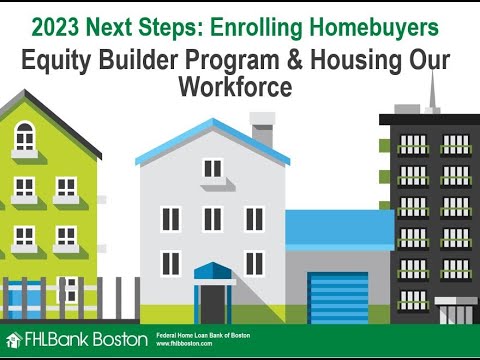 2023 Next Steps: Enrolling Homebuyers

Equity Builder Program & Housing Our Workforce

FHLBank Boston

Federal Home Loan Bank of Boston
www.fhlbboston.com